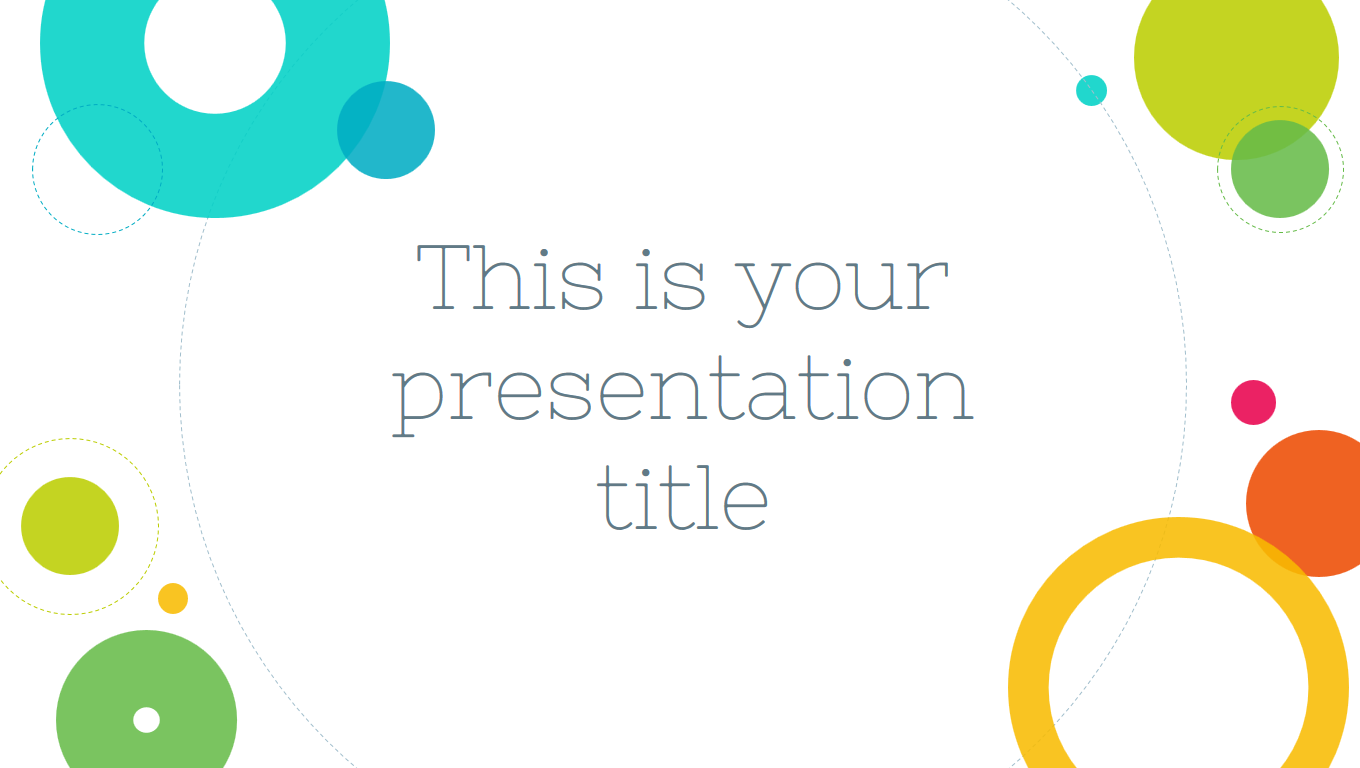 This is your presentation title